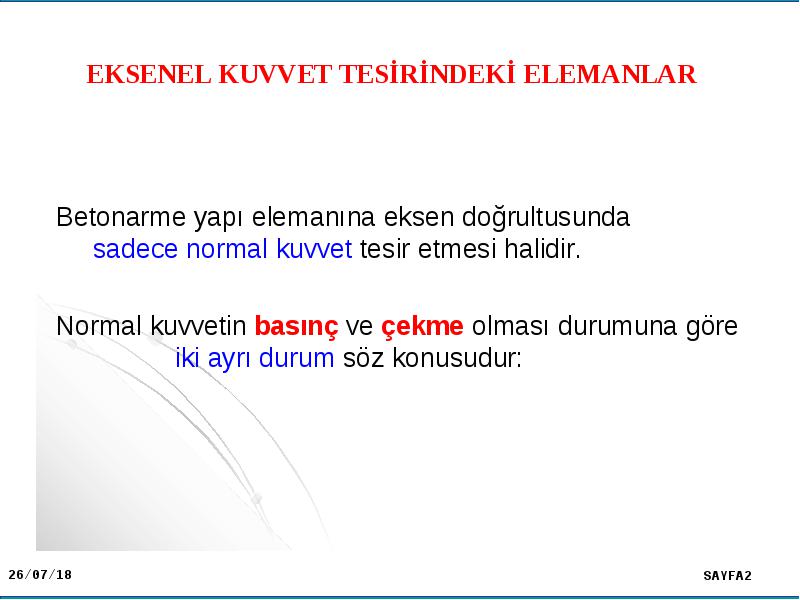 EKSENEL KUVVET TESİRİNDEKİ ELEMANLAR

Betonarme yapı elemanına eksen doğrultusunda sadece normal kuvvet tesir etmesi halidir.

Normal kuvvetin basınç ve çekme olması durumuna göre iki ayrı durum söz konusudur:

26/07/18

SAYFA2